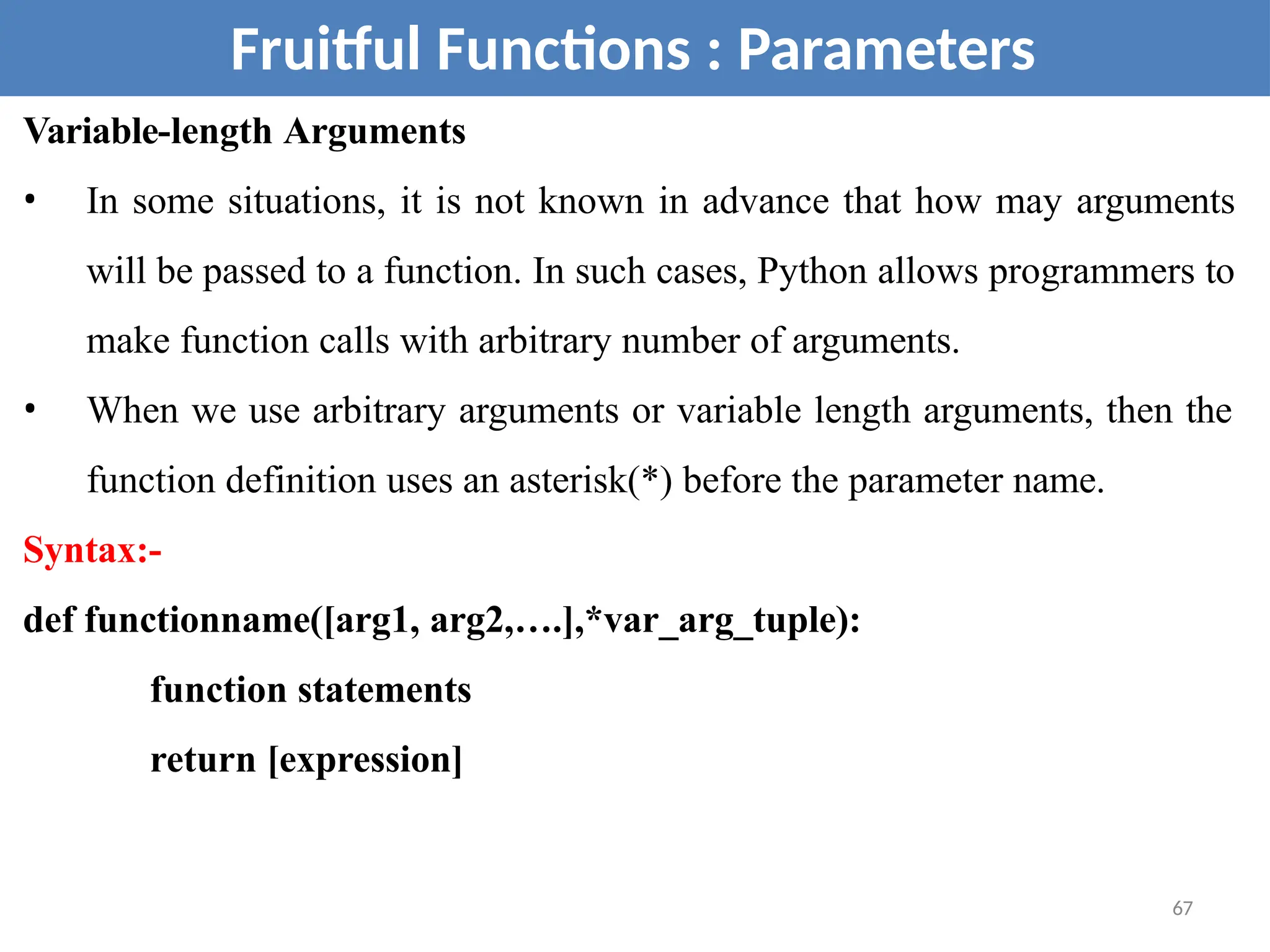 Fruitful Functions : Parameters

Variable-length Arguments

• In some situations, it is not known in advance that how may arguments will be passed to a function. In such cases, Python allows programmers to make function calls with arbitrary number of arguments.

• When we use arbitrary arguments or variable length arguments, then the function definition uses an asterisk(*) before the parameter name.

Syntax:-

def functionname([arg1, arg2,….],*var_arg_tuple):

function statements

return [expression]

67